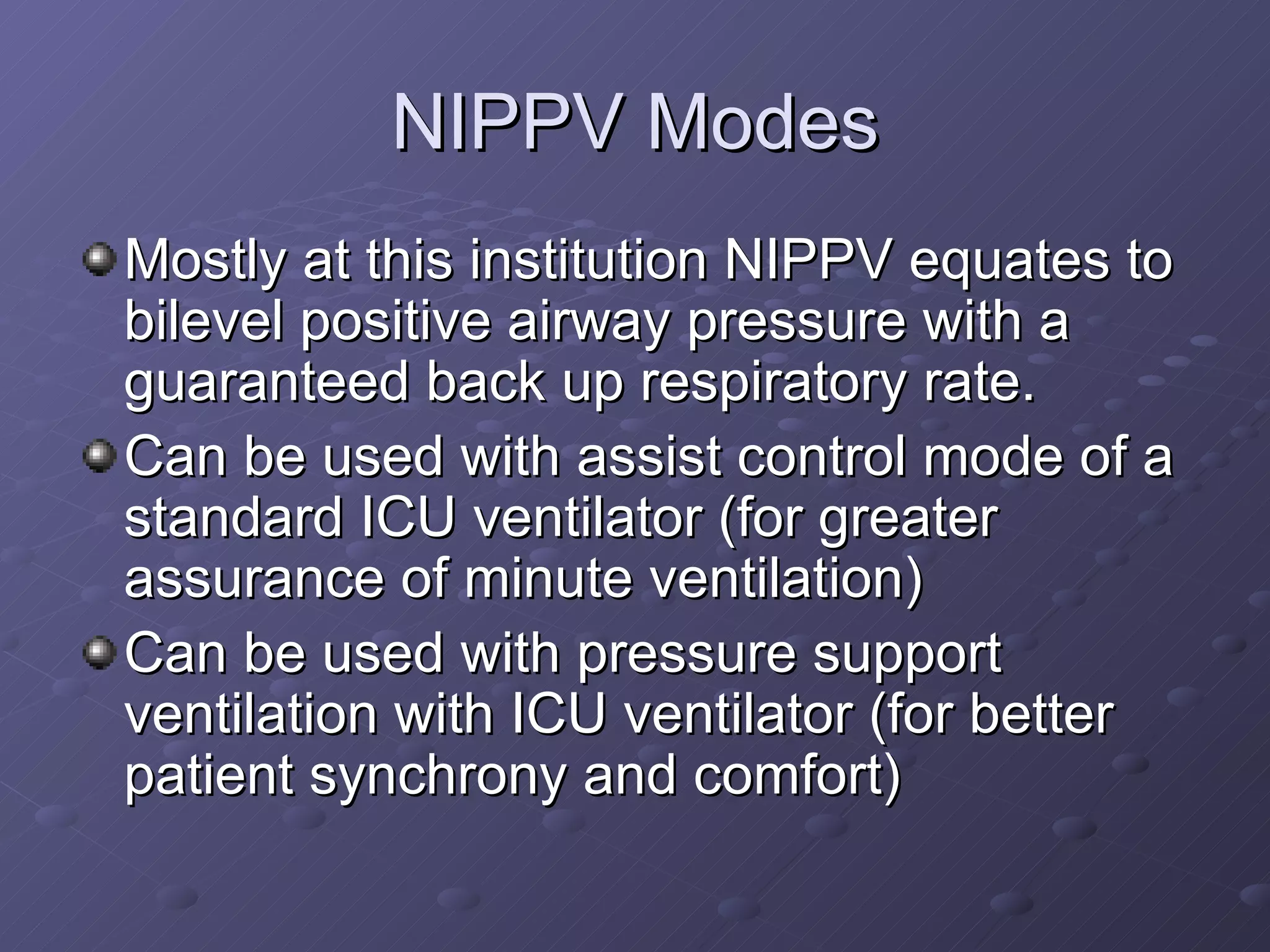 NIPPV Modes

Mostly at this institution NIPPV equates to bilevel positive airway pressure with a guaranteed back up respiratory rate.

Can be used with assist control mode of a standard ICU ventilator (for greater assurance of minute ventilation)

Can be used with pressure support ventilation with ICU ventilator (for better patient synchrony and comfort)